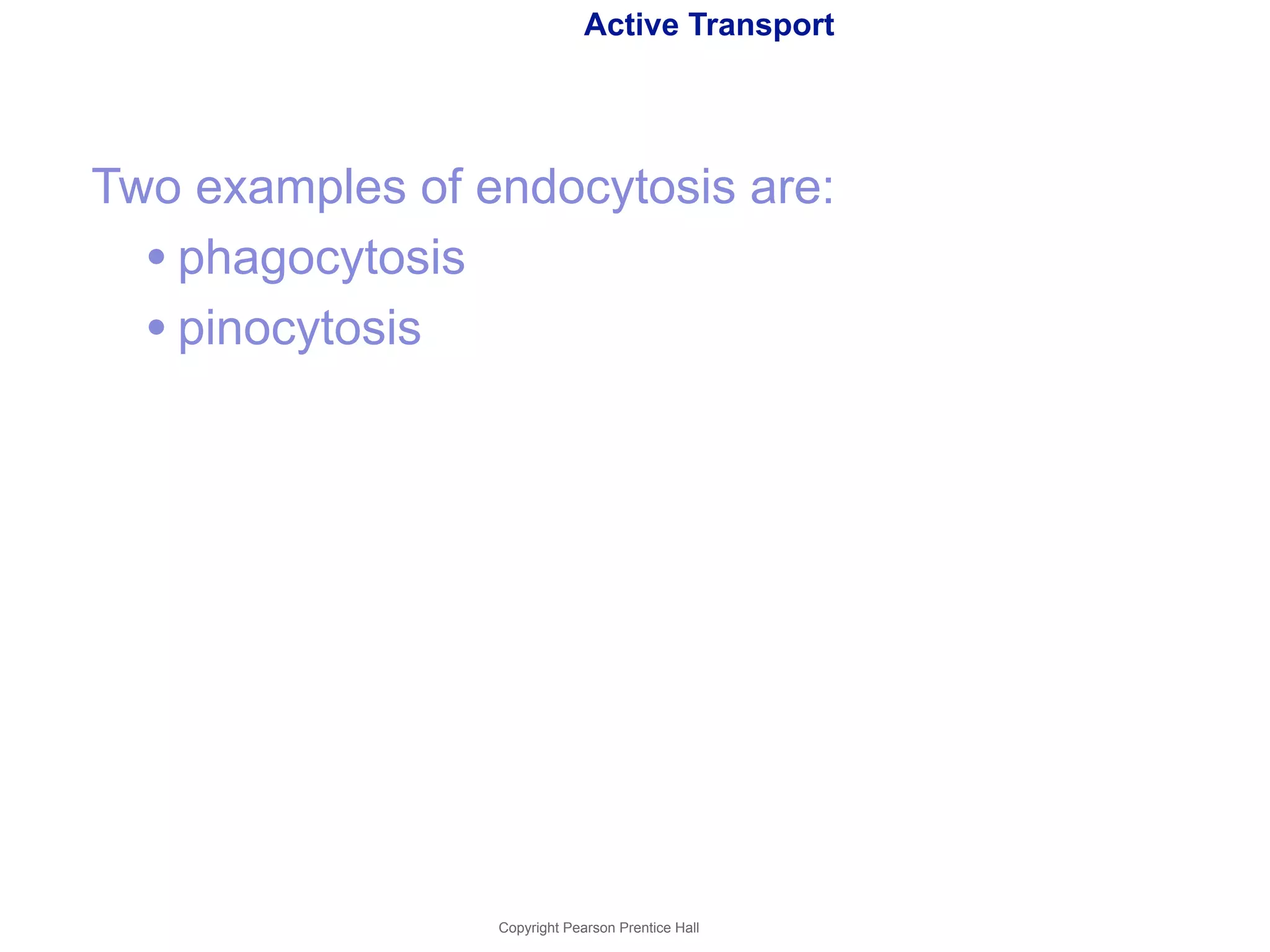 Active Transport

Two examples of endocytosis are:

• phagocytosis
• pinocytosis

Copyright Pearson Prentice Hall